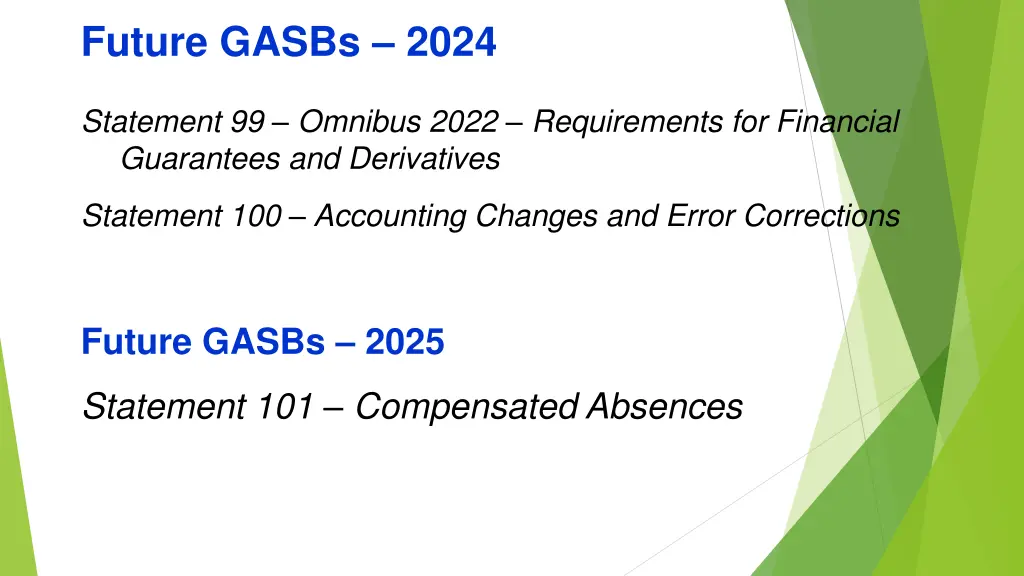 Future GASBs – 2024

Statement 99 – Omnibus 2022 – Requirements for Financial Guarantees and Derivatives

Statement 100 – Accounting Changes and Error Corrections

Future GASBs – 2025

Statement 101 – Compensated Absences